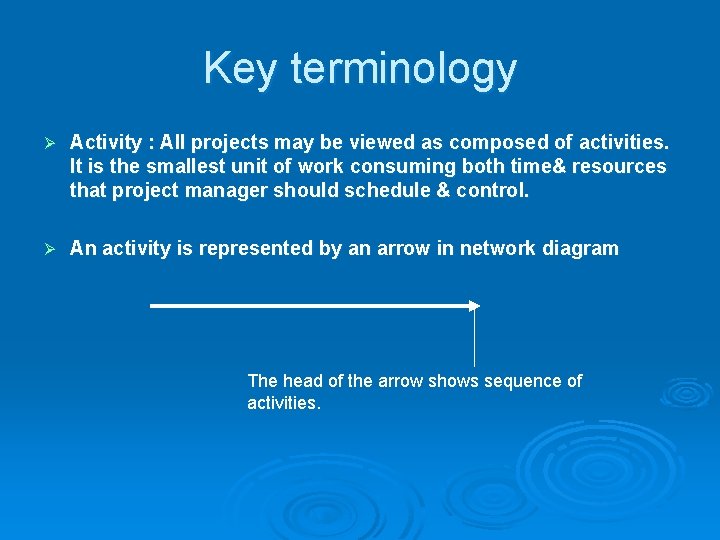 Key terminology

➢ Activity : All projects may be viewed as composed of activities. It is the smallest unit of work consuming both time& resources that project manager should schedule & control.

➢ An activity is represented by an arrow in network diagram

The head of the arrow shows sequence of activities.